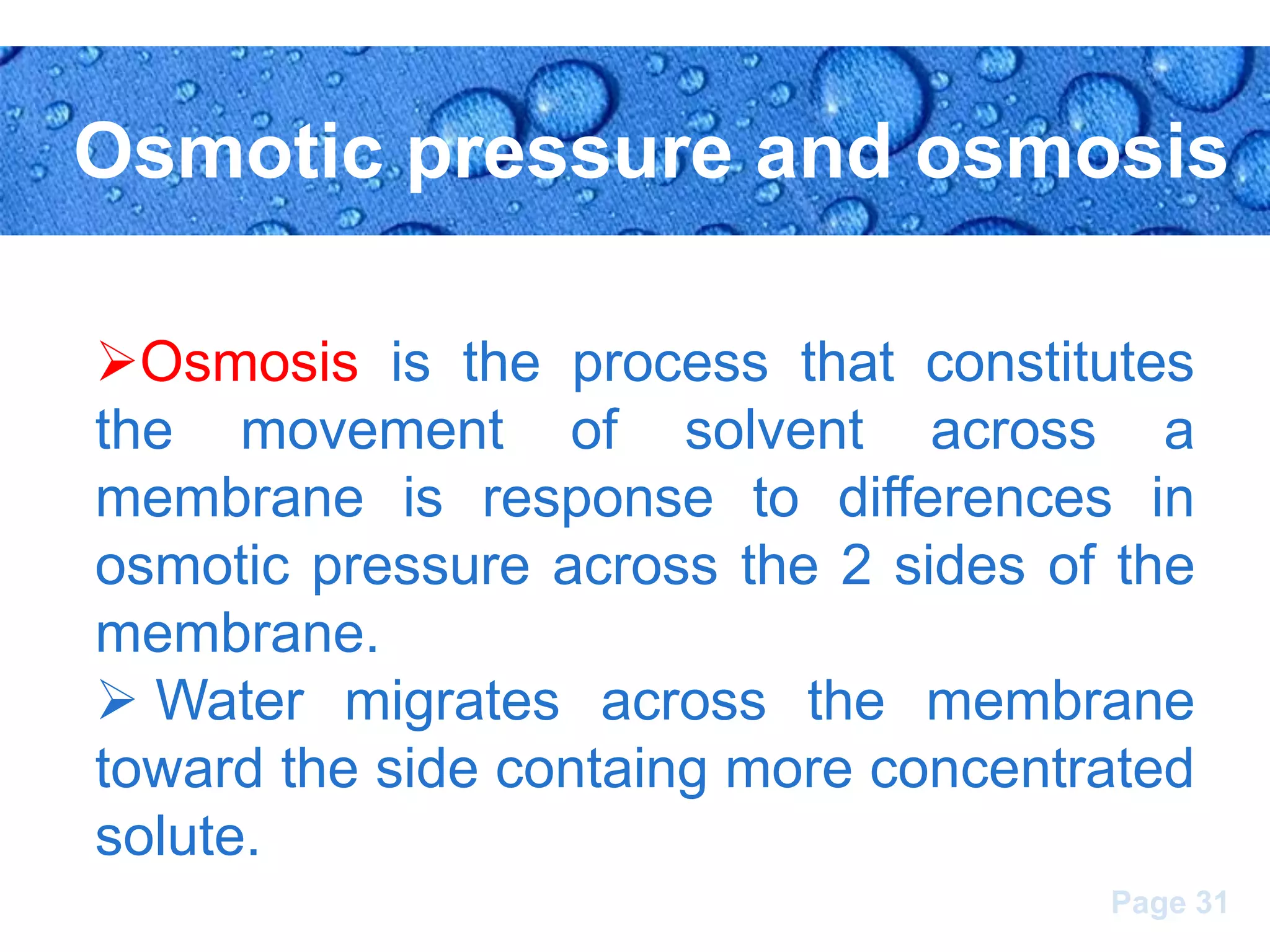 Osmotic pressure and osmosis

➢Osmosis is the process that constitutes the movement of solvent across a membrane is response to differences in osmotic pressure across the 2 sides of the membrane.

➢ Water migrates across the membrane toward the side containg more concentrated solute.

Page 31